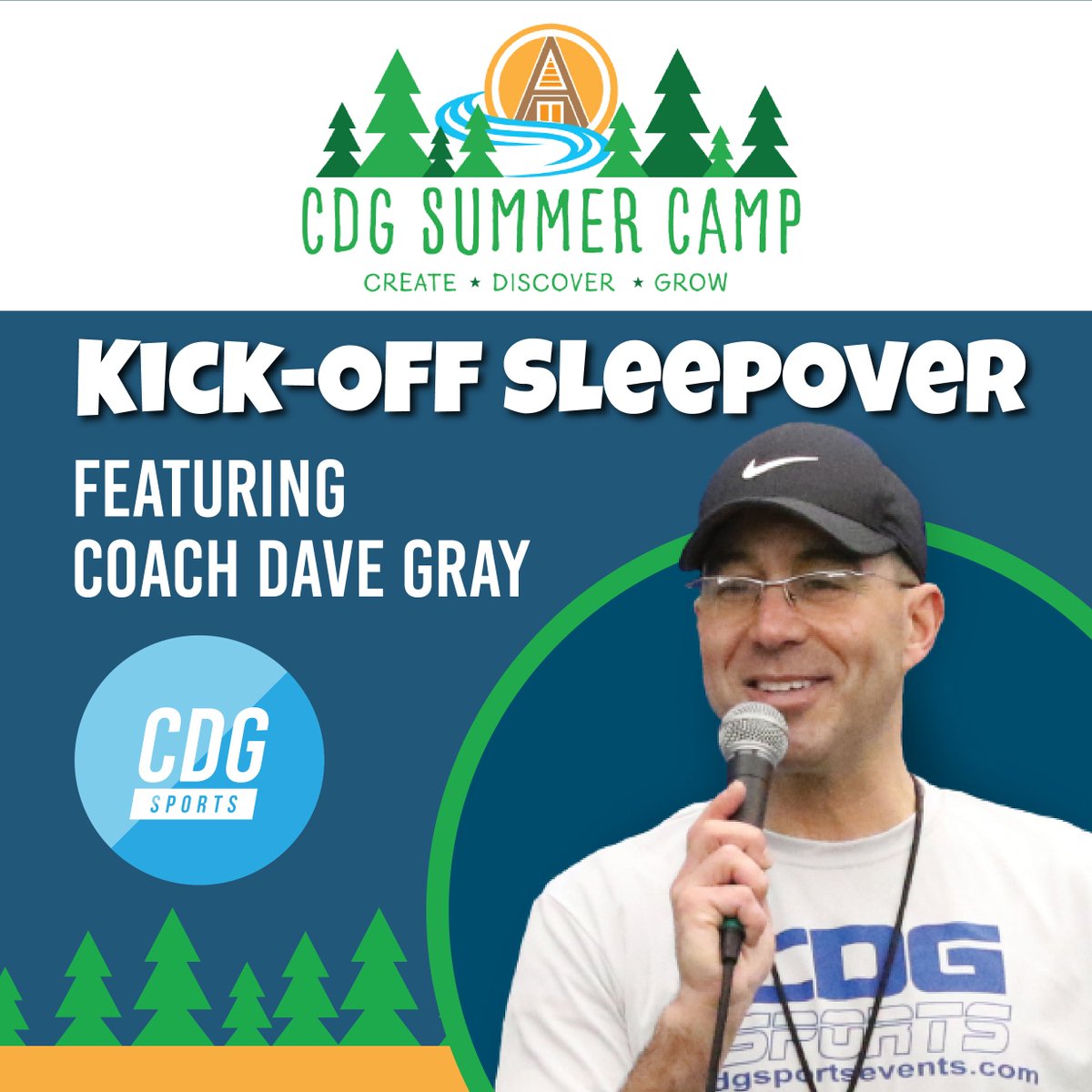 CDG SUMMER CAMP
CREATE ★ DISCOVER ★ GROW

KICK-OFF SLEEPOVER

FEATURING
COACH DAVE GRAY

CDG
SPORTS

CDG
SPORTS
dgsportsevents.com